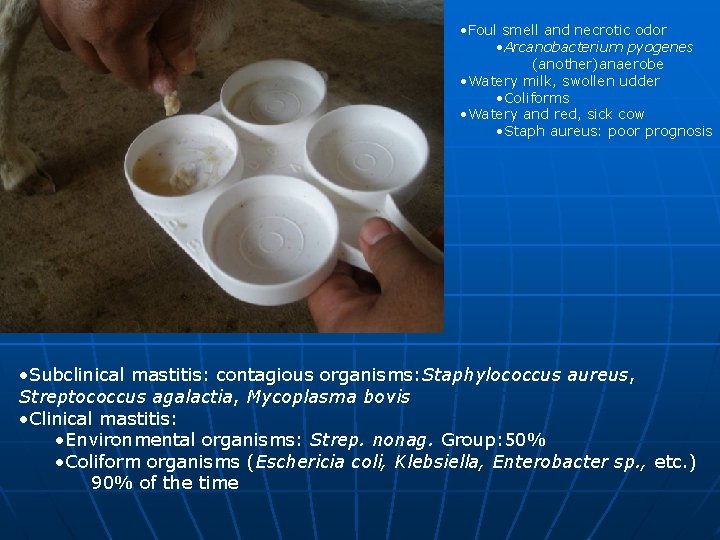 •Foul smell and necrotic odor
•Arcanobacterium pyogenes (another)anaerobe
•Watery milk, swollen udder
•Coliforms
•Watery and red, sick cow
•Staph aureus: poor prognosis

•Subclinical mastitis: contagious organisms:Staphylococcus aureus, Streptococcus agalactia, Mycoplasma bovis
•Clinical mastitis:
•Environmental organisms: Strep. nonag. Group:50%
•Coliform organisms (Eschericia coli, Klebsiella, Enterobacter sp., etc.) 90% of the time